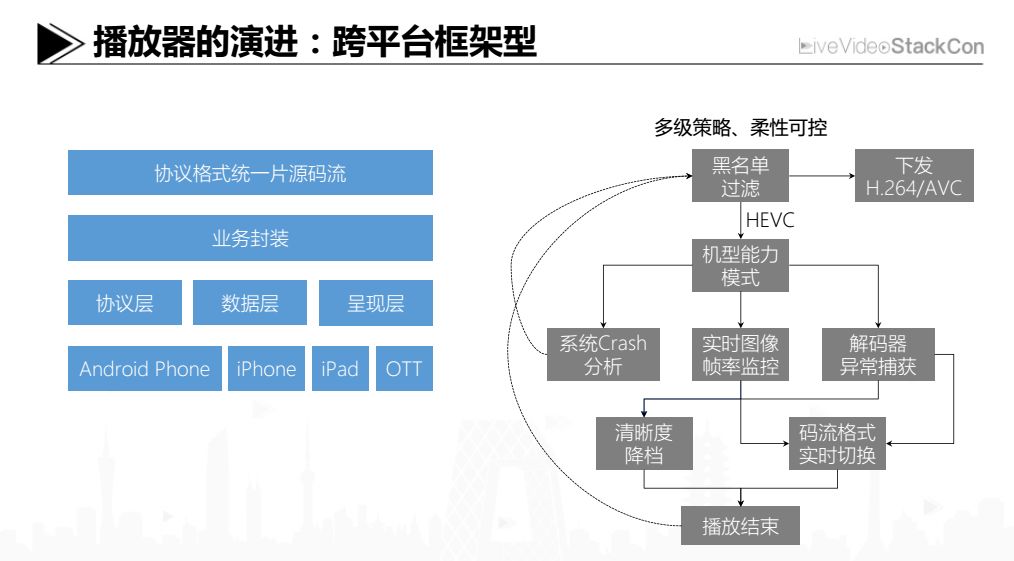 播放器的演进：跨平台框架型

LiveVideoStackCon

协议格式统一片源码流

业务封装

协议层

数据层

呈现层

Android Phone

iPhone

iPad

OTT

多级策略、柔性可控

黑名单过滤

下发 H.264/AVC

HEVC

机型能力模式

系统Crash分析

实时图像帧率监控

解码器异常捕获

清晰度降档

码流格式实时切换

播放结束